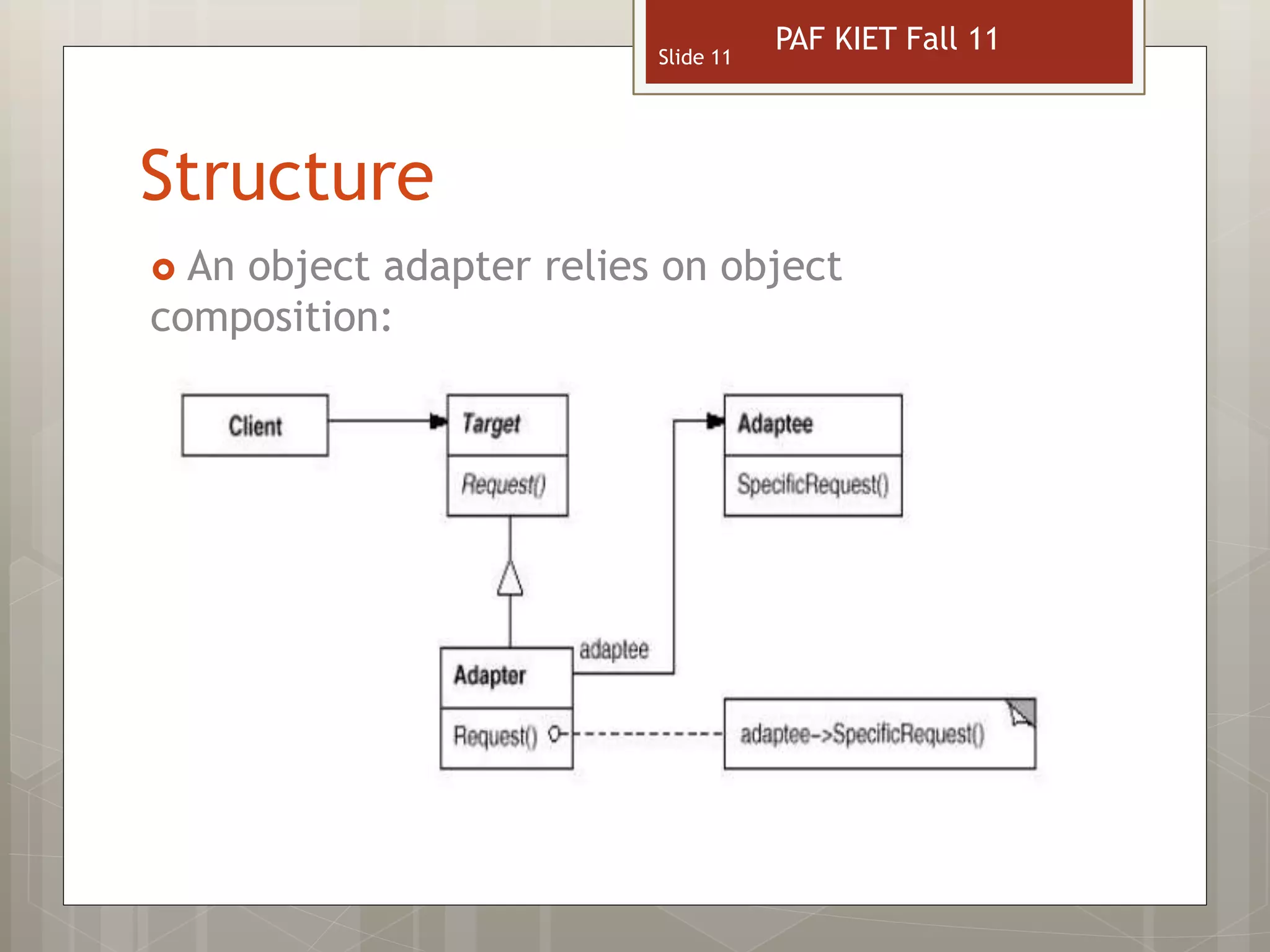 Slide 11

PAF KIET Fall 11

Structure

An object adapter relies on object composition:

Client

Target

Request()

Adaptee

SpecificRequest()

adaptee

Adapter

Request()

adaptee->SpecificRequest()